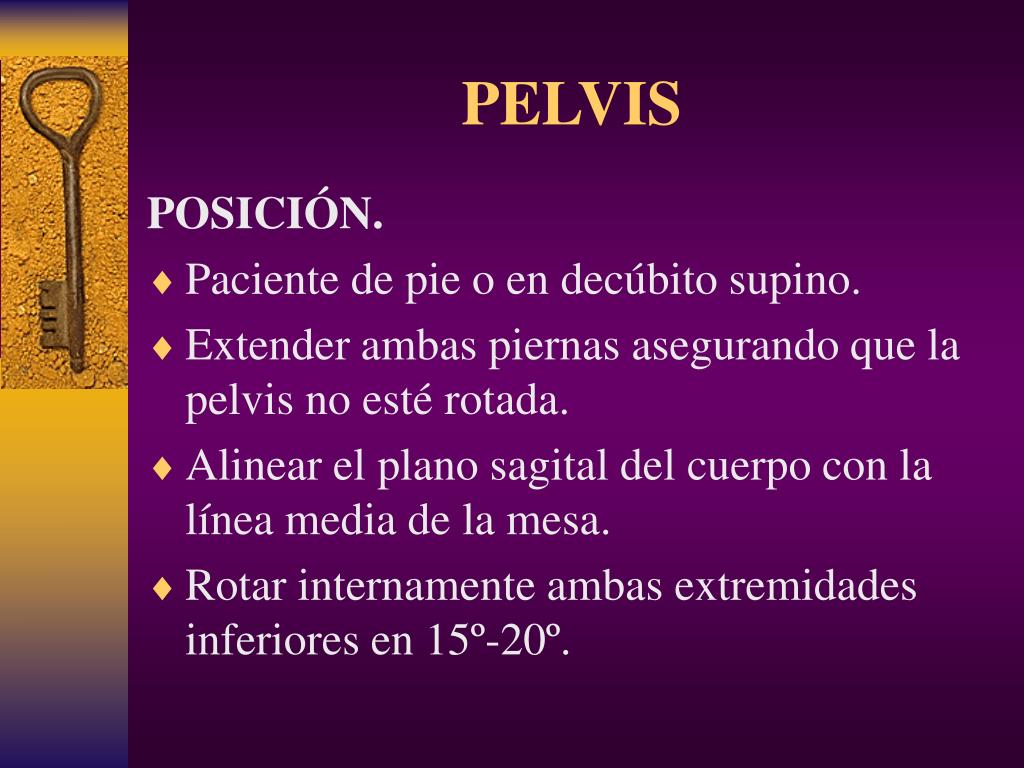 PELVIS

POSICIÓN.

♦ Paciente de pie o en decúbito supino.

♦ Extender ambas piernas asegurando que la pelvis no esté rotada.

♦ Alinear el plano sagital del cuerpo con la línea media de la mesa.

♦ Rotar internamente ambas extremidades inferiores en 15º-20º.